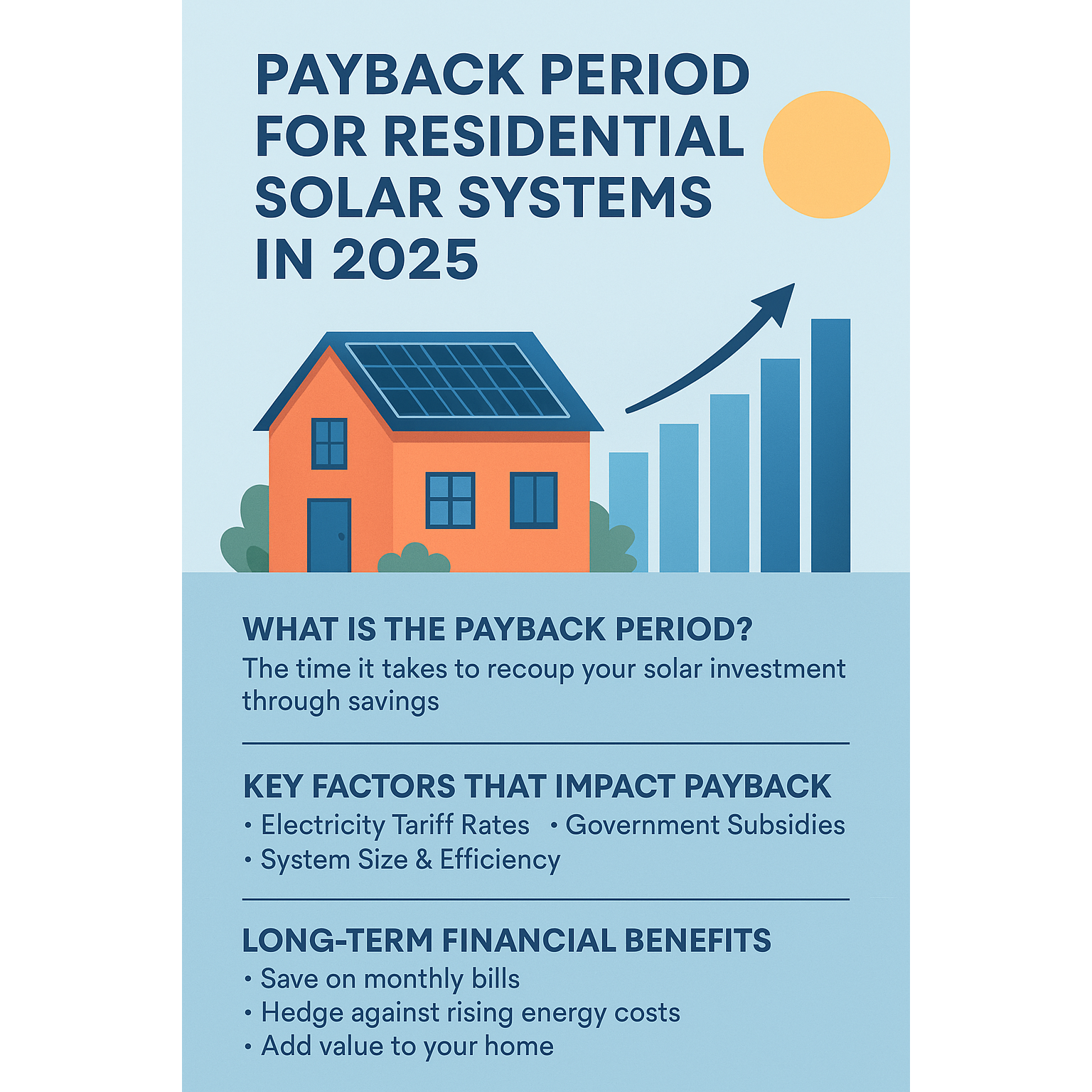 PAYBACK PERIOD FOR RESIDENTIAL SOLAR SYSTEMS IN 2025

WHAT IS THE PAYBACK PERIOD?
The time it takes to recoup your solar investment through savings

KEY FACTORS THAT IMPACT PAYBACK
• Electricity Tariff Rates • Government Subsidies
• System Size & Efficiency

LONG-TERM FINANCIAL BENEFITS
• Save on monthly bills
• Hedge against rising energy costs
• Add value to your home